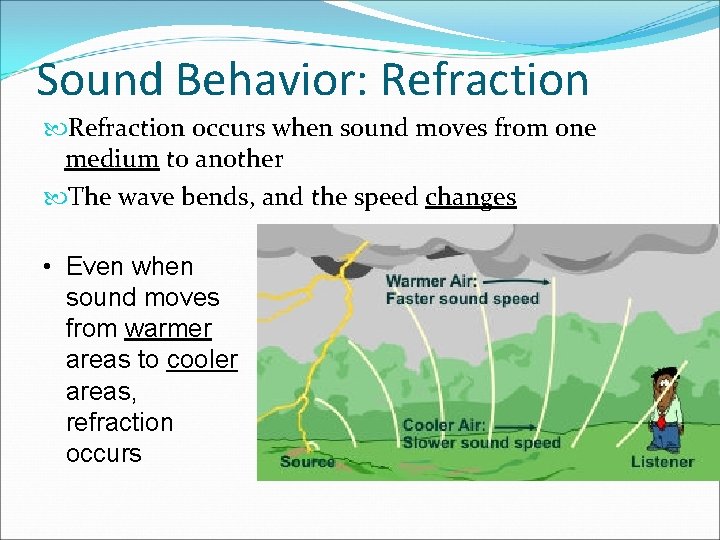 Sound Behavior: Refraction

Refraction occurs when sound moves from one medium to another

The wave bends, and the speed changes

• Even when sound moves from warmer areas to cooler areas, refraction occurs

Warmer Air:
Faster sound speed

Cooler Air:
Slower sound speed

Source

Listener